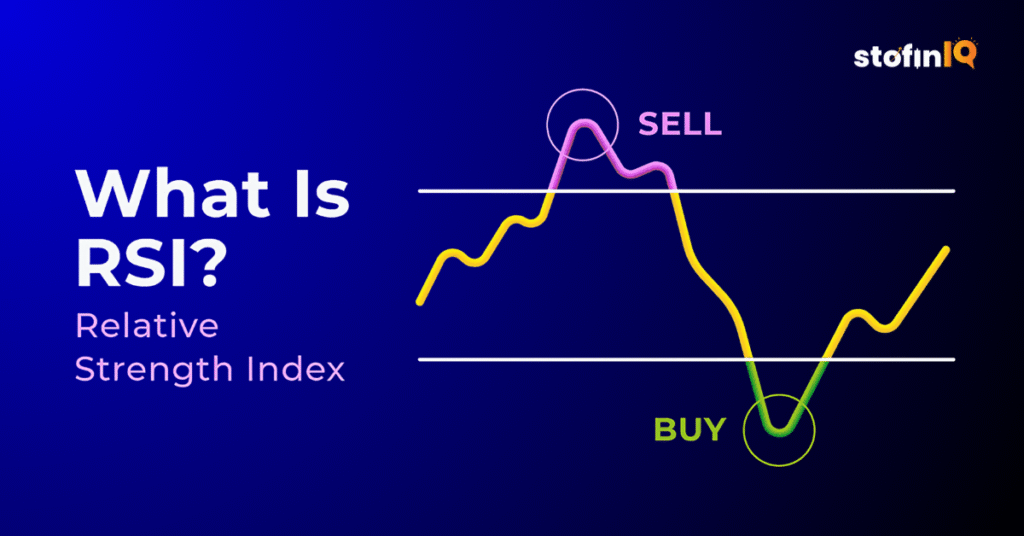 stofinIQ

What Is RSI?

Relative Strength Index

SELL

BUY